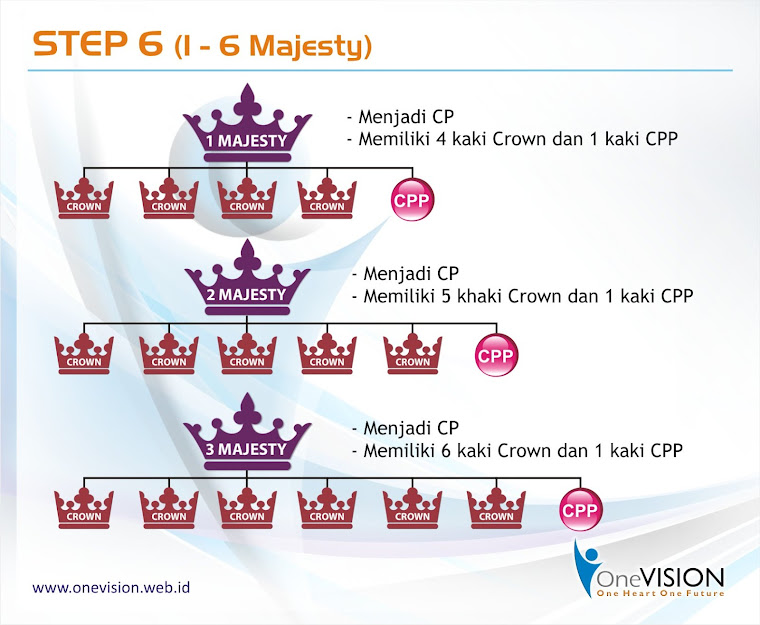 STEP 6 (I - 6 Majesty)

1 MAJESTY

- Menjadi CP
- Memiliki 4 kaki Crown dan 1 kaki CPP

CROWN CROWN CROWN CROWN CPP

2 MAJESTY

- Menjadi CP
- Memiliki 5 khaki Crown dan 1 kaki CPP

CROWN CROWN CROWN CROWN CROWN CPP

3 MAJESTY

- Menjadi CP
- Memiliki 6 kaki Crown dan 1 kaki CPP

CROWN CROWN CROWN CROWN CROWN CROWN CPP

www.onevision.web.id

OneVISION
One Heart One Future